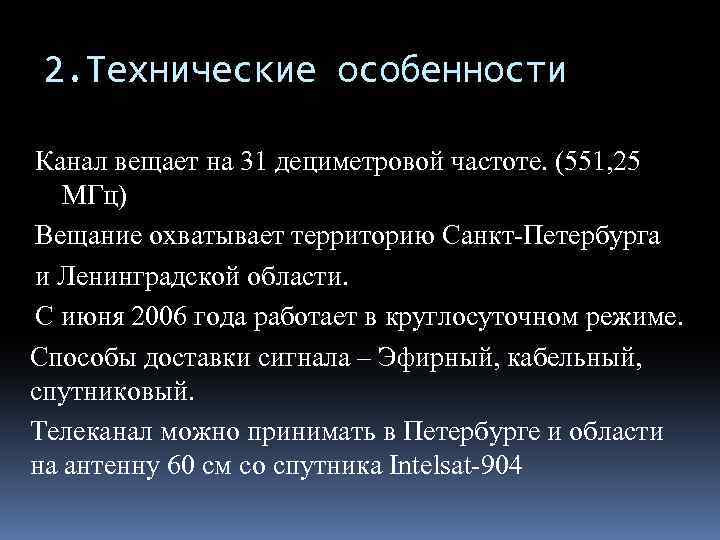 2.Технические особенности

Канал вещает на 31 дециметровой частоте. (551,25 МГц)

Вещание охватывает территорию Санкт-Петербурга и Ленинградской области.

С июня 2006 года работает в круглосуточном режиме.

Способы доставки сигнала – Эфирный, кабельный, спутниковый.

Телеканал можно принимать в Петербурге и области на антенну 60 см со спутника Intelsat-904